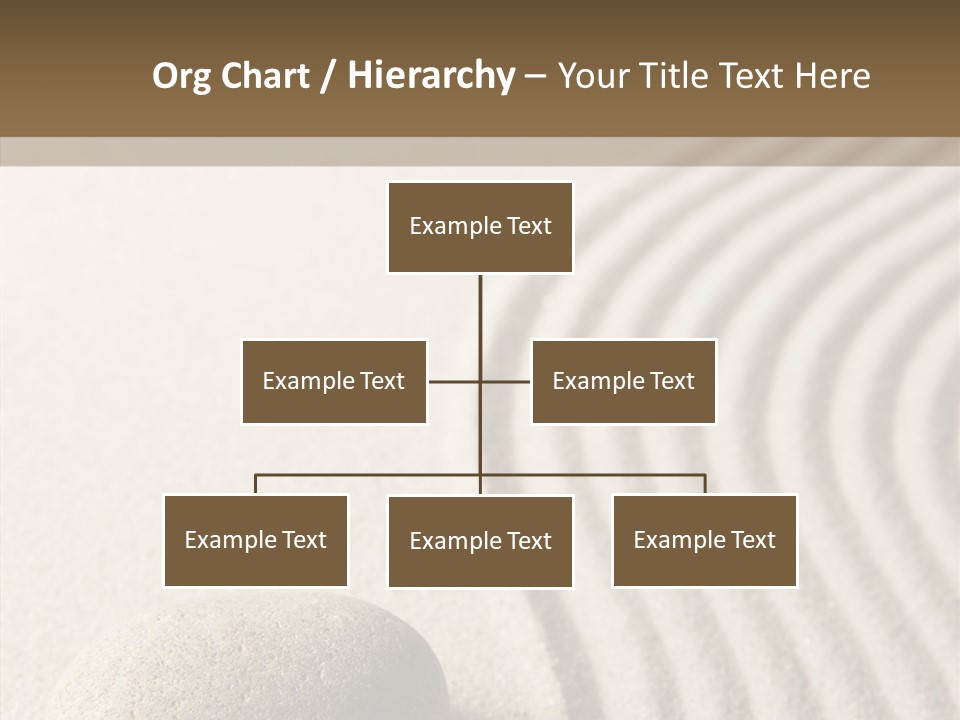 Org Chart / Hierarchy – Your Title Text Here

Example Text

Example Text

Example Text

Example Text

Example Text

Example Text